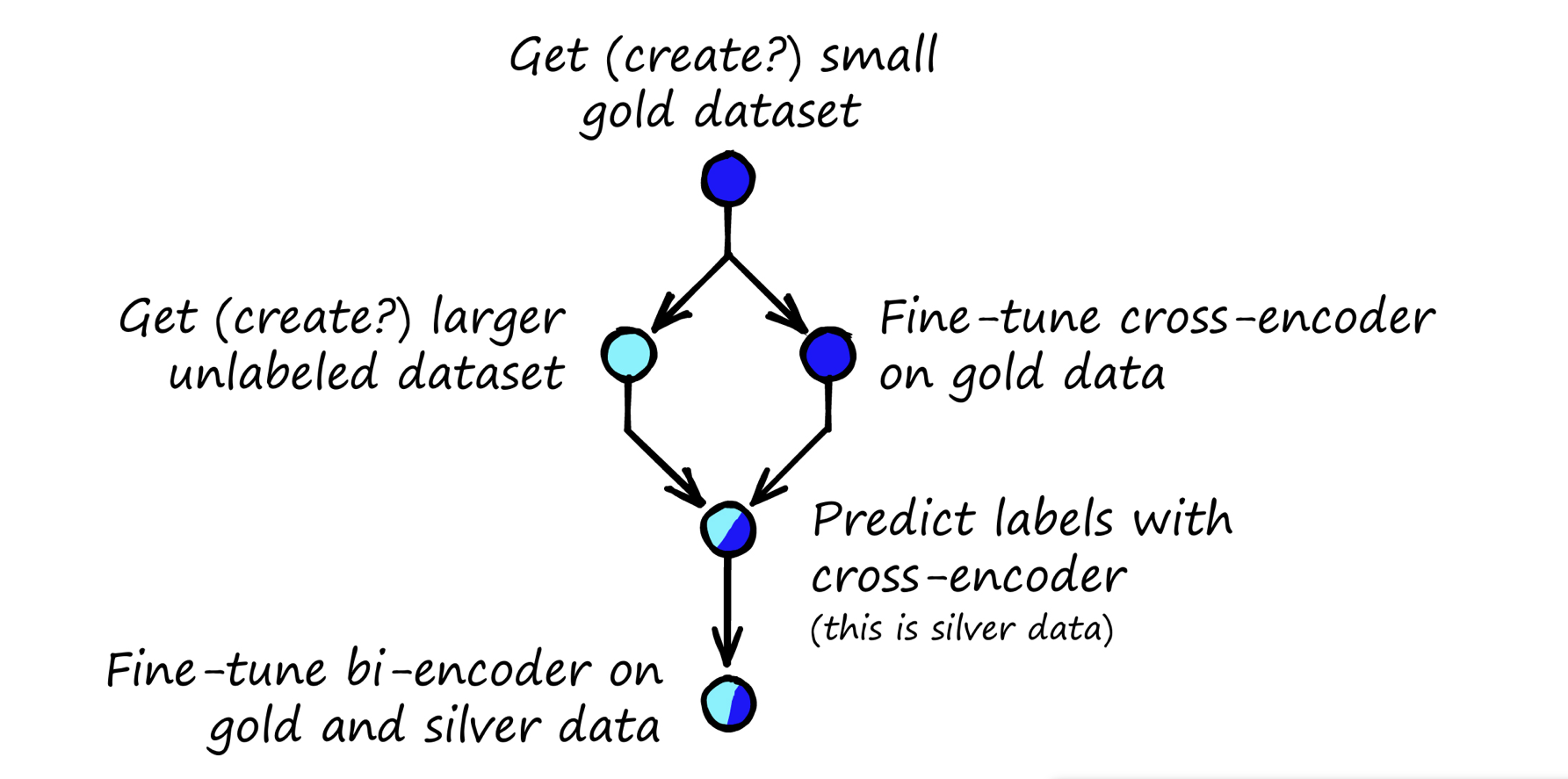 Get (create?) small gold dataset

Get (create?) larger unlabeled dataset

Fine-tune cross-encoder on gold data

Predict labels with cross-encoder
(this is silver data)

Fine-tune bi-encoder on gold and silver data